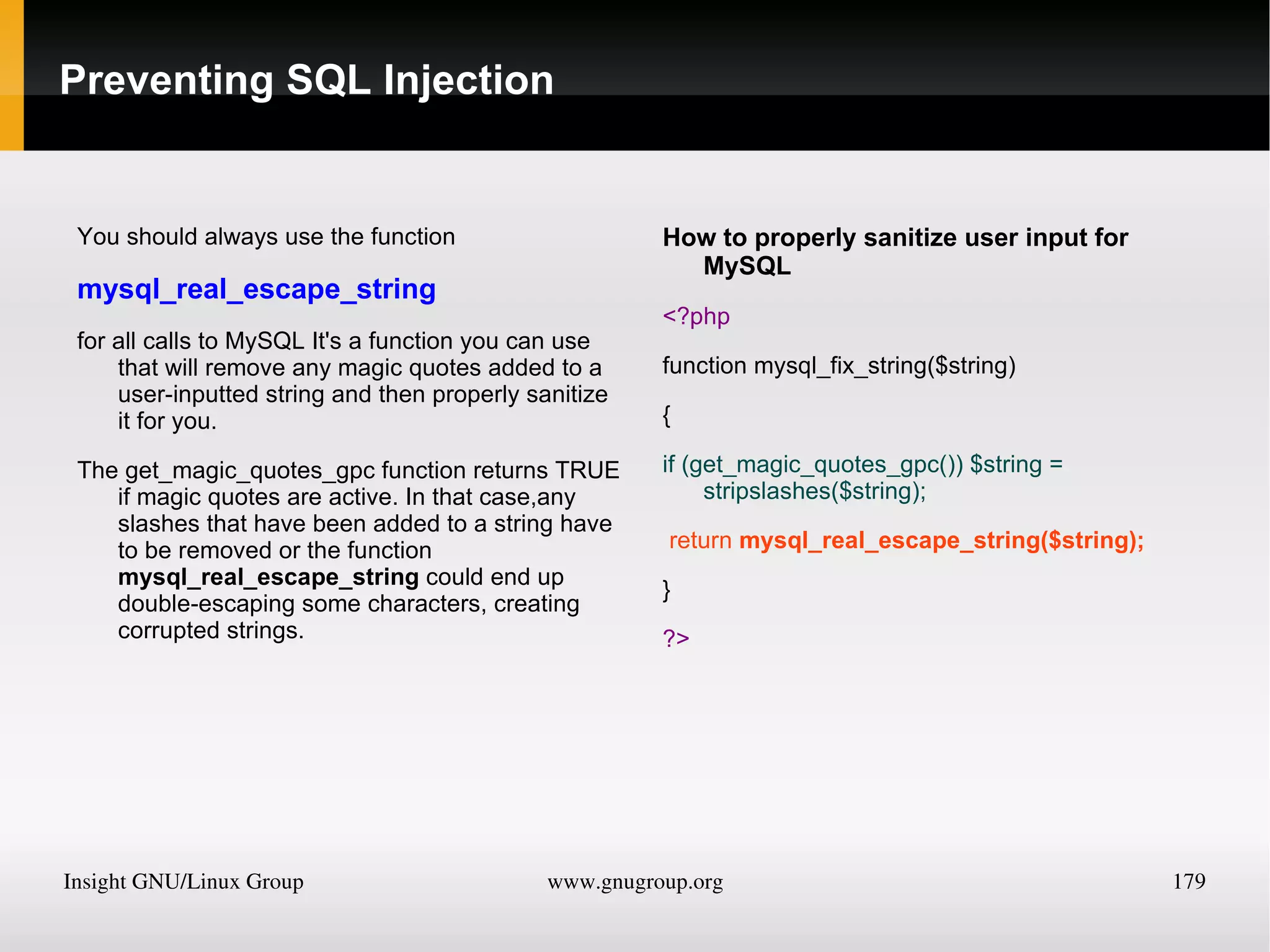 Preventing SQL Injection

You should always use the function

mysql_real_escape_string

for all calls to MySQL It's a function you can use that will remove any magic quotes added to a user-inputted string and then properly sanitize it for you.

The get_magic_quotes_gpc function returns TRUE if magic quotes are active. In that case,any slashes that have been added to a string have to be removed or the function mysql_real_escape_string could end up double-escaping some characters, creating corrupted strings.

How to properly sanitize user input for MySQL

<?php

function mysql_fix_string($string)

{

if (get_magic_quotes_gpc()) $string = stripslashes($string);

return mysql_real_escape_string($string);

}

?>

Insight GNU/Linux Group www.gnugroup.org 179